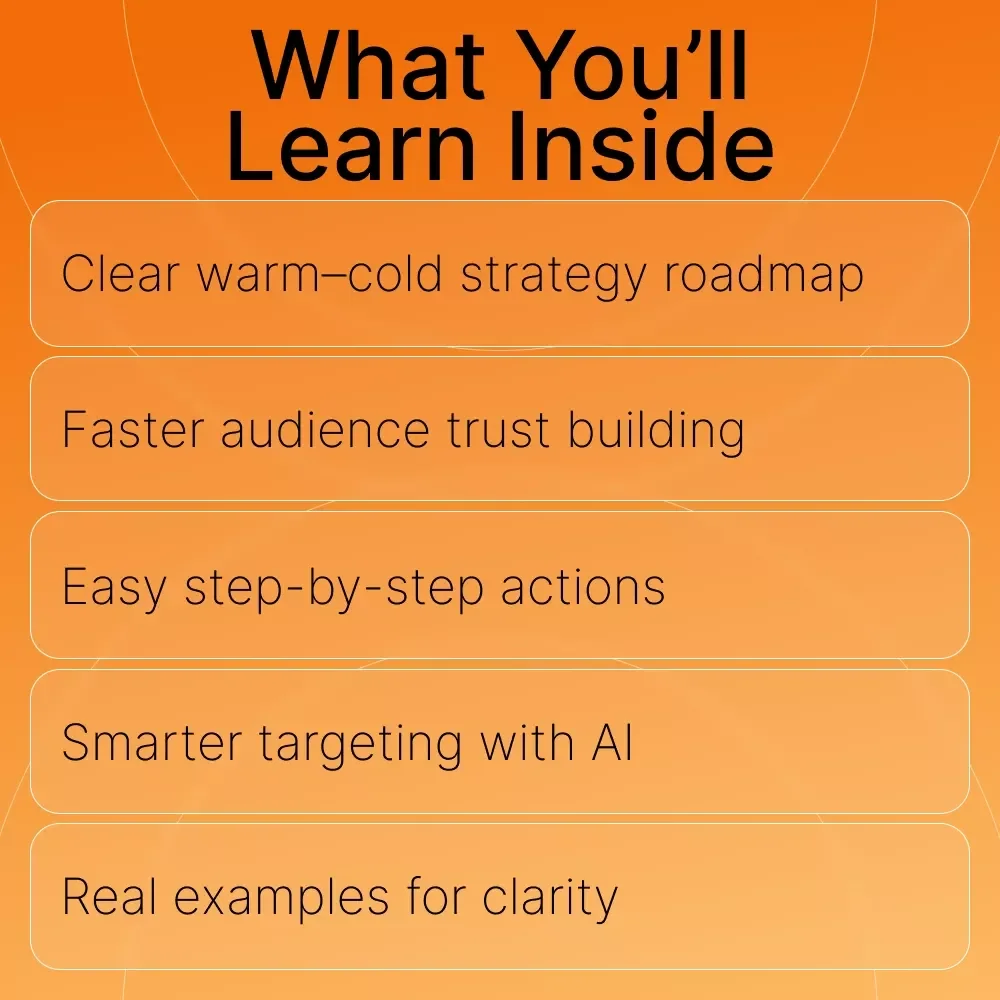 What You’ll Learn Inside

Clear warm–cold strategy roadmap

Faster audience trust building

Easy step-by-step actions

Smarter targeting with AI

Real examples for clarity